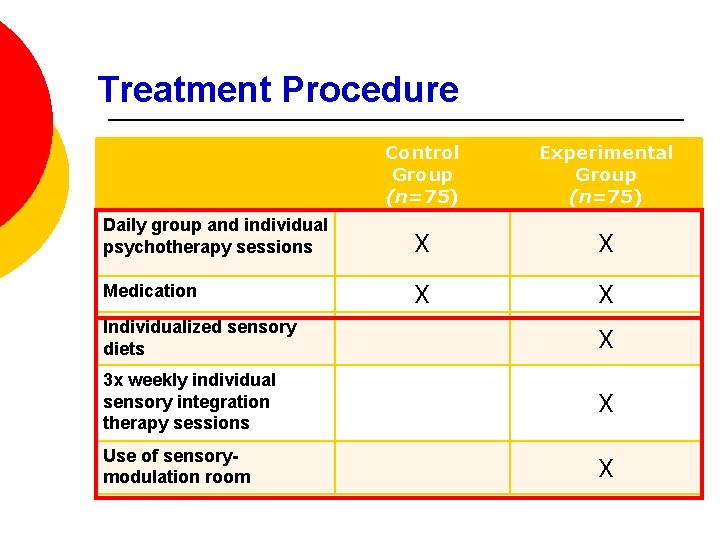 Treatment Procedure

| | Control Group ($n$=75) | Experimental Group ($n$=75) |
|---|---|---|
| Daily group and individual psychotherapy sessions | X | X |
| Medication | X | X |
| Individualized sensory diets | | X |
| 3x weekly individual sensory integration therapy sessions | | X |
| Use of sensory-modulation room | | X |